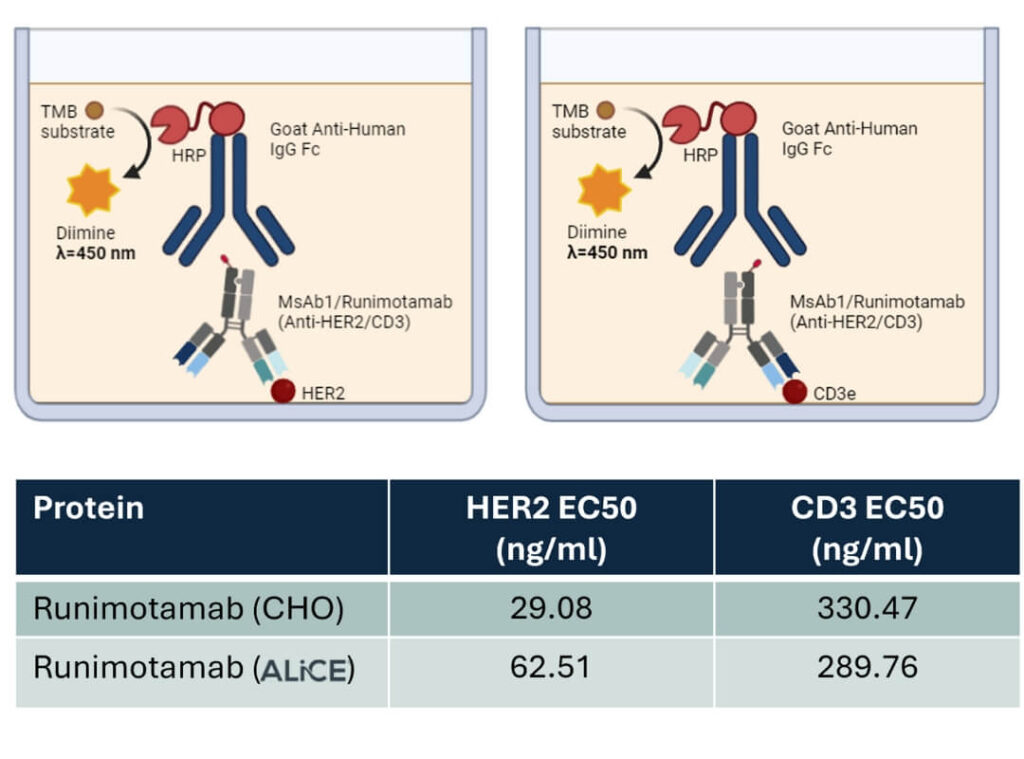 TMB substrate

HRP

Goat Anti-Human IgG Fc

Diimine
λ=450 nm

MsAb1/Runimotamab (Anti-HER2/CD3)

HER2

TMB substrate

HRP

Goat Anti-Human IgG Fc

Diimine
λ=450 nm

MsAb1/Runimotamab (Anti-HER2/CD3)

CD3e

| Protein | HER2 EC50 (ng/ml) | CD3 EC50 (ng/ml) |
|---|---|---|
| Runimotamab (CHO) | 29.08 | 330.47 |
| Runimotamab (ALiCE) | 62.51 | 289.76 |